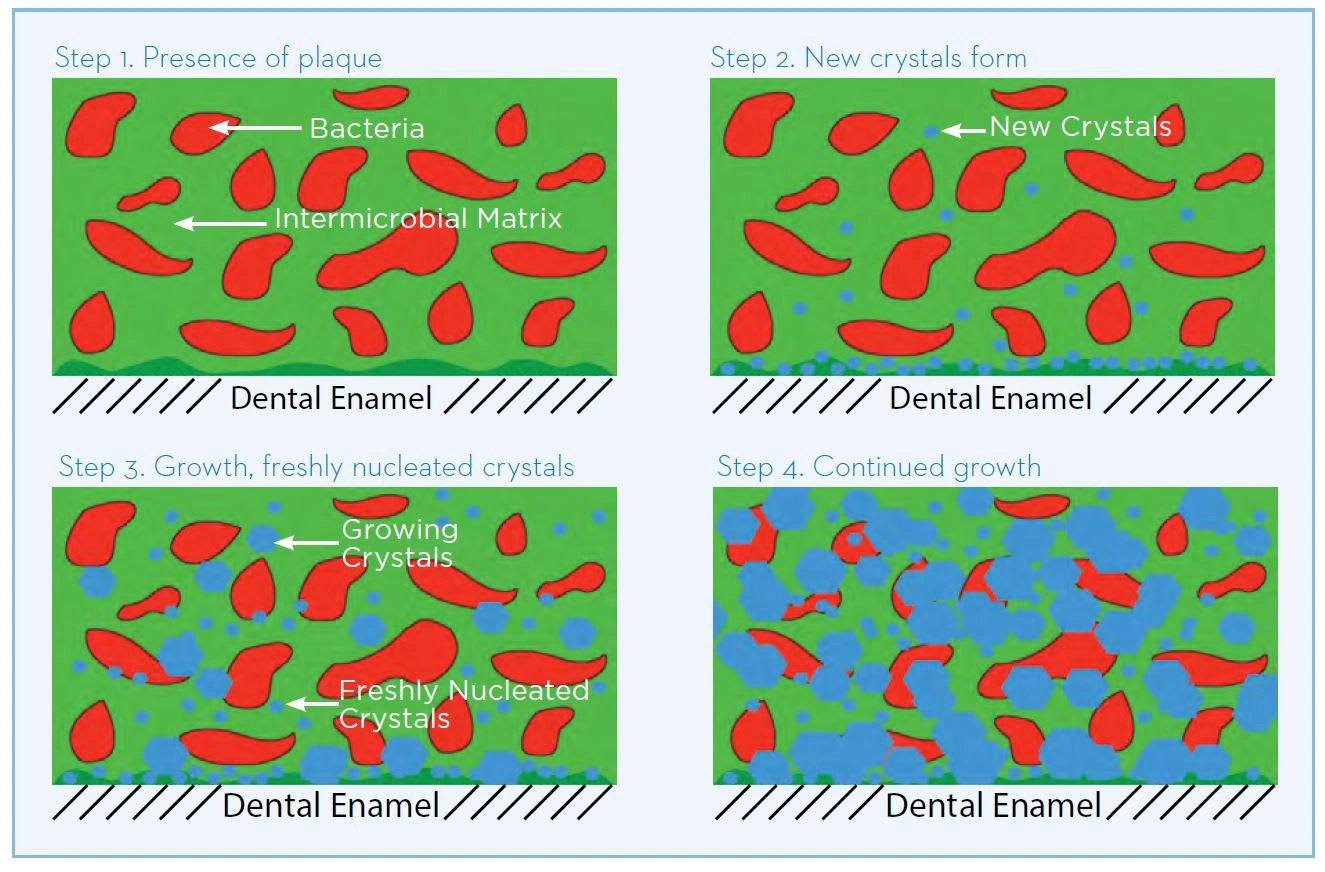 Step 1. Presence of plaque

Bacteria

Intermicrobial Matrix

Dental Enamel

Step 2. New crystals form

New Crystals

Dental Enamel

Step 3. Growth, freshly nucleated crystals

Growing Crystals

Freshly Nucleated Crystals

Dental Enamel

Step 4. Continued growth

Dental Enamel